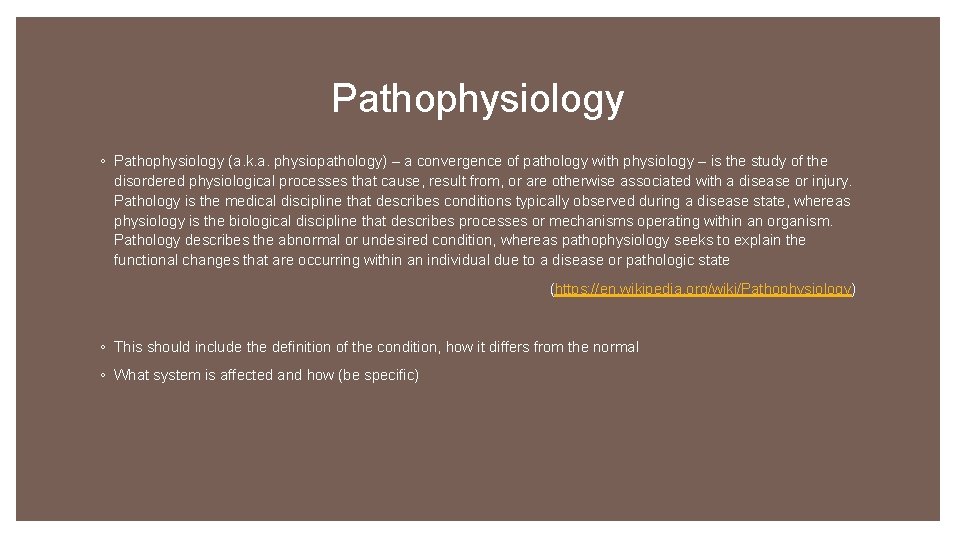 Pathophysiology

◦ Pathophysiology (a.k.a. physiopathology) – a convergence of pathology with physiology – is the study of the disordered physiological processes that cause, result from, or are otherwise associated with a disease or injury. Pathology is the medical discipline that describes conditions typically observed during a disease state, whereas physiology is the biological discipline that describes processes or mechanisms operating within an organism. Pathology describes the abnormal or undesired condition, whereas pathophysiology seeks to explain the functional changes that are occurring within an individual due to a disease or pathologic state

(https://en.wikipedia.org/wiki/Pathophysiology)

◦ This should include the definition of the condition, how it differs from the normal

◦ What system is affected and how (be specific)